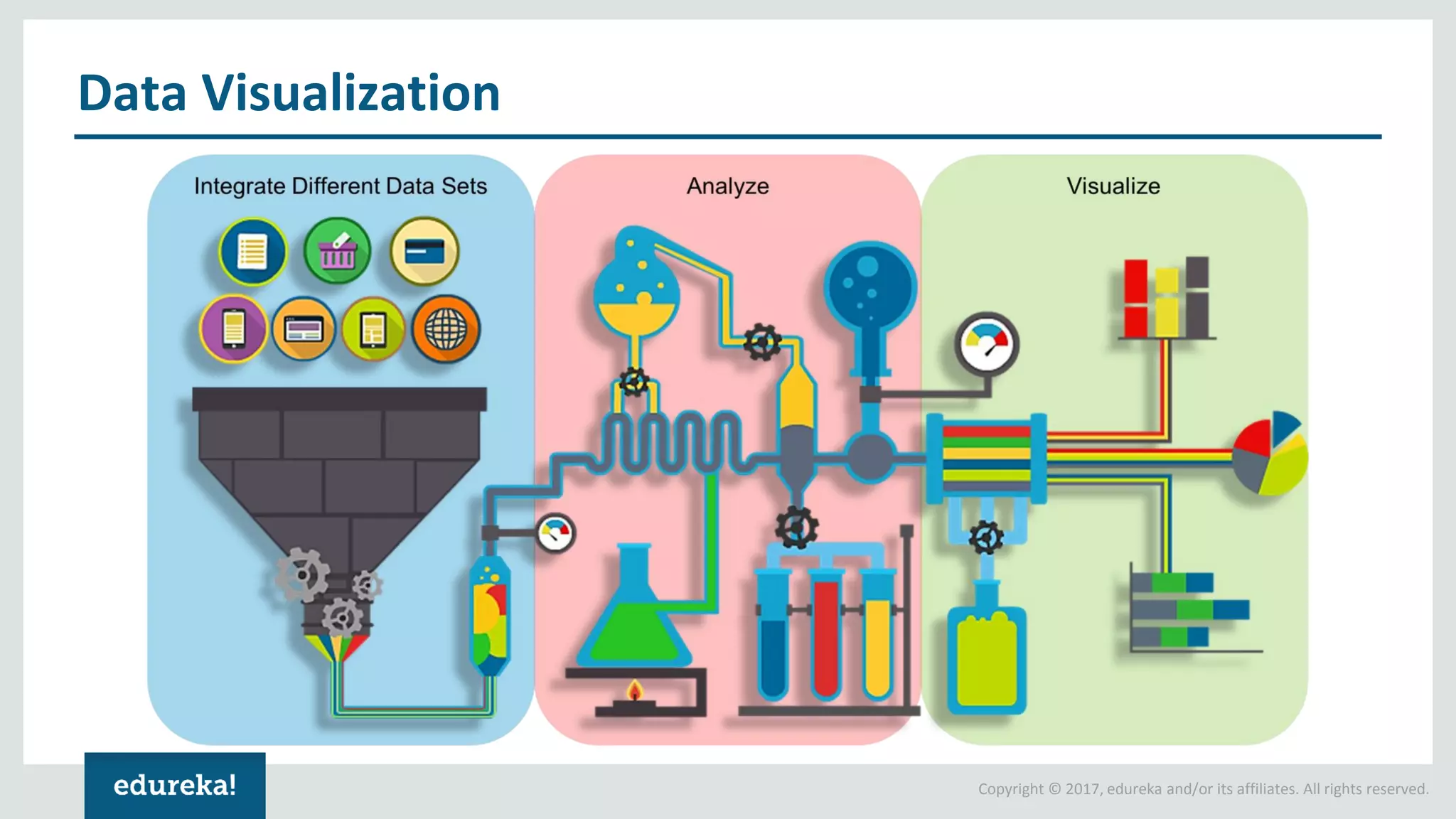 Data Visualization

Integrate Different Data Sets

Analyze

Visualize

edureka!

Copyright © 2017, edureka and/or its affiliates. All rights reserved.